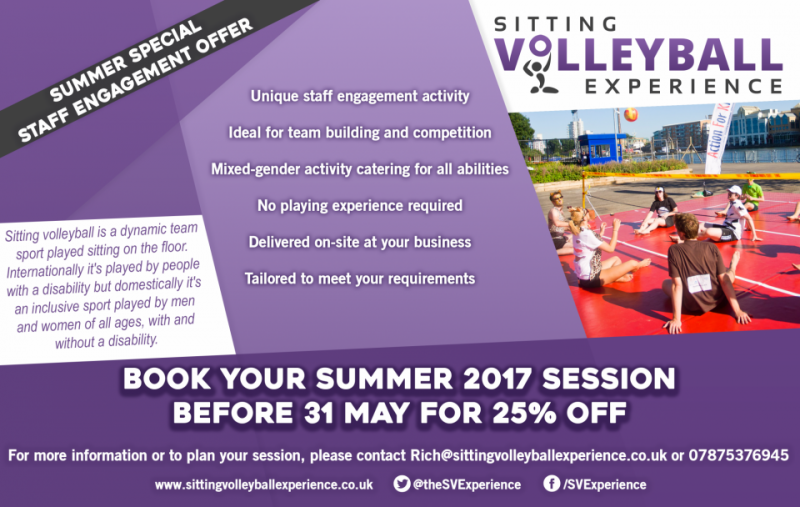 SUMMER SPECIAL
STAFF ENGAGEMENT OFFER

SITTING
VOLLEYBALL
EXPERIENCE

Unique staff engagement activity

Ideal for team building and competition

Mixed-gender activity catering for all abilities

No playing experience required

Delivered on-site at your business

Tailored to meet your requirements

Action for K

Sitting volleyball is a dynamic team sport played sitting on the floor. Internationally it's played by people with a disability but domestically it's an inclusive sport played by men and women of all ages, with and without a disability.

BOOK YOUR SUMMER 2017 SESSION BEFORE 31 MAY FOR 25% OFF

For more information or to plan your session, please contact Rich@sittingvolleyballexperience.co.uk or 07875376945

www.sittingvolleyballexperience.co.uk @theSVExperience /SVExperience